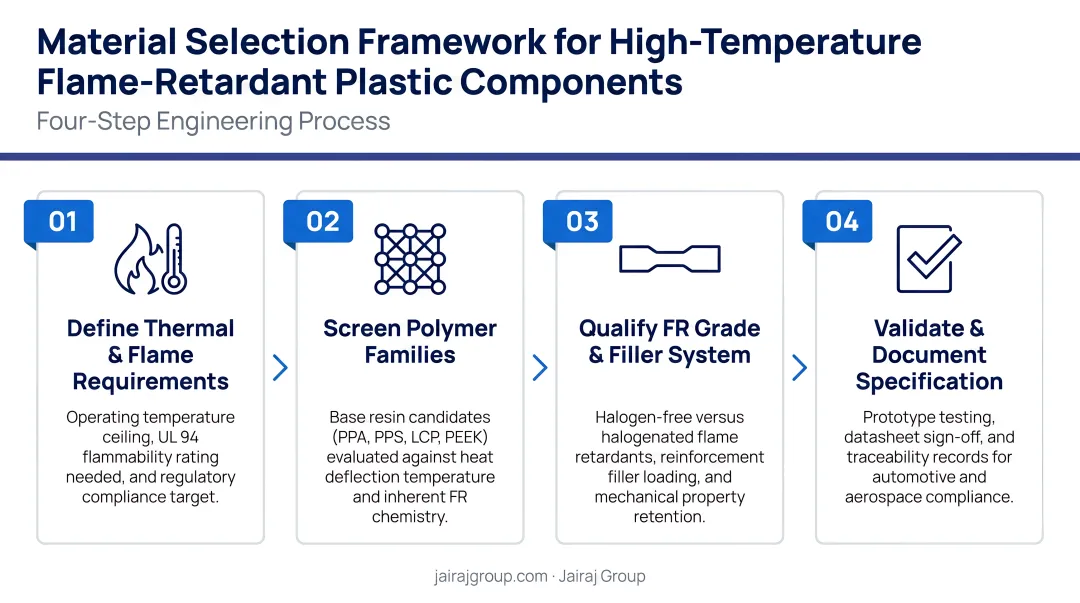 Material Selection Framework for High-Temperature Flame-Retardant Plastic Components

Four-Step Engineering Process

01

Define Thermal & Flame Requirements

Operating temperature ceiling, UL 94 flammability rating needed, and regulatory compliance target.

02

Screen Polymer Families

Base resin candidates (PPA, PPS, LCP, PEEK) evaluated against heat deflection temperature and inherent FR chemistry.

03

Qualify FR Grade & Filler System

Halogen-free versus halogenated flame retardants, reinforcement filler loading, and mechanical property retention.

04

Validate & Document Specification

Prototype testing, datasheet sign-off, and traceability records for automotive and aerospace compliance.

jairajgroup.com · Jairaj Group